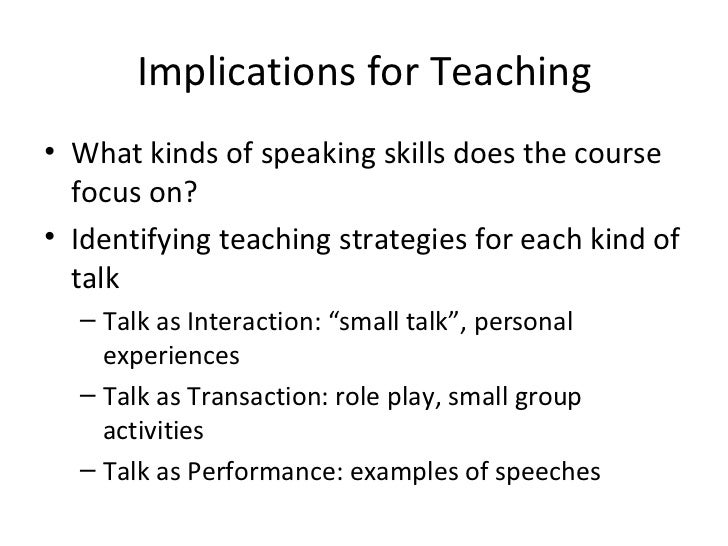 Implications for Teaching

• What kinds of speaking skills does the course focus on?
• Identifying teaching strategies for each kind of talk
– Talk as Interaction: “small talk”, personal experiences
– Talk as Transaction: role play, small group activities
– Talk as Performance: examples of speeches